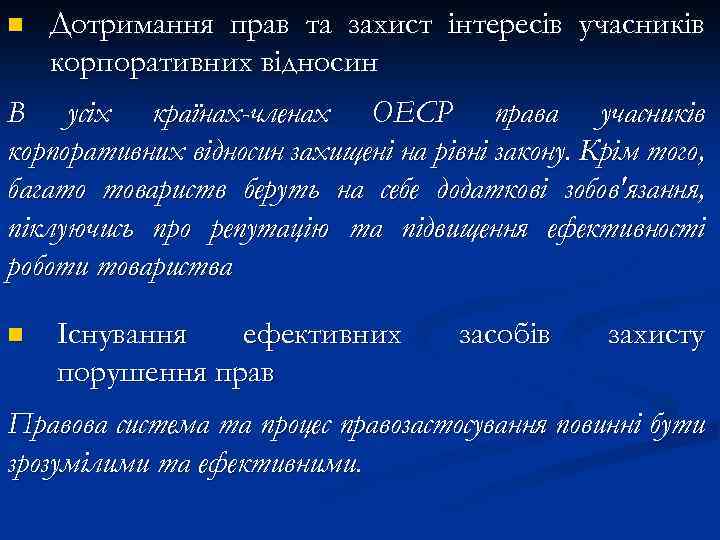 Дотримання прав та захист інтересів учасників корпоративних відносин

В усіх країнах-членах ОЕСР права учасників корпоративних відносин захищені на рівні закону. Крім того, багато товариств беруть на себе додаткові зобов'язання, піклуючись про репутацію та підвищення ефективності роботи товариства

Існування ефективних засобів захисту порушення прав

Правова система та процес правозастосування повинні бути зрозумілими та ефективними.